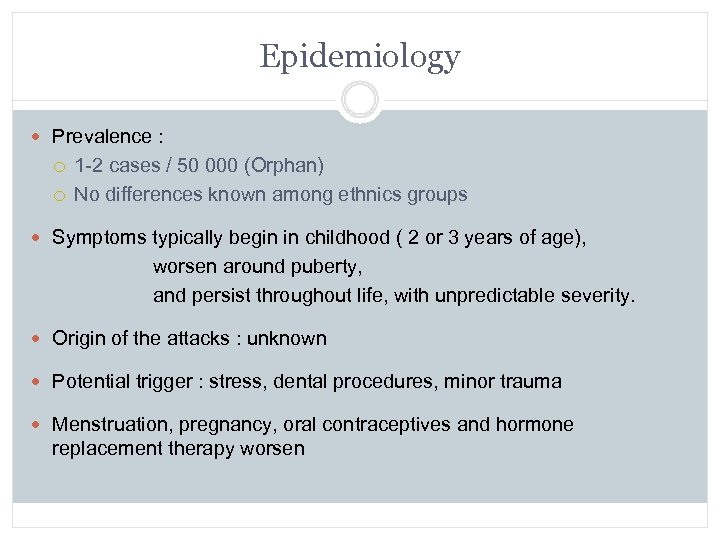 Epidemiology

Prevalence :
1-2 cases / 50 000 (Orphan)
No differences known among ethnics groups

Symptoms typically begin in childhood ( 2 or 3 years of age),
worsen around puberty,
and persist throughout life, with unpredictable severity.

Origin of the attacks : unknown

Potential trigger : stress, dental procedures, minor trauma

Menstruation, pregnancy, oral contraceptives and hormone replacement therapy worsen